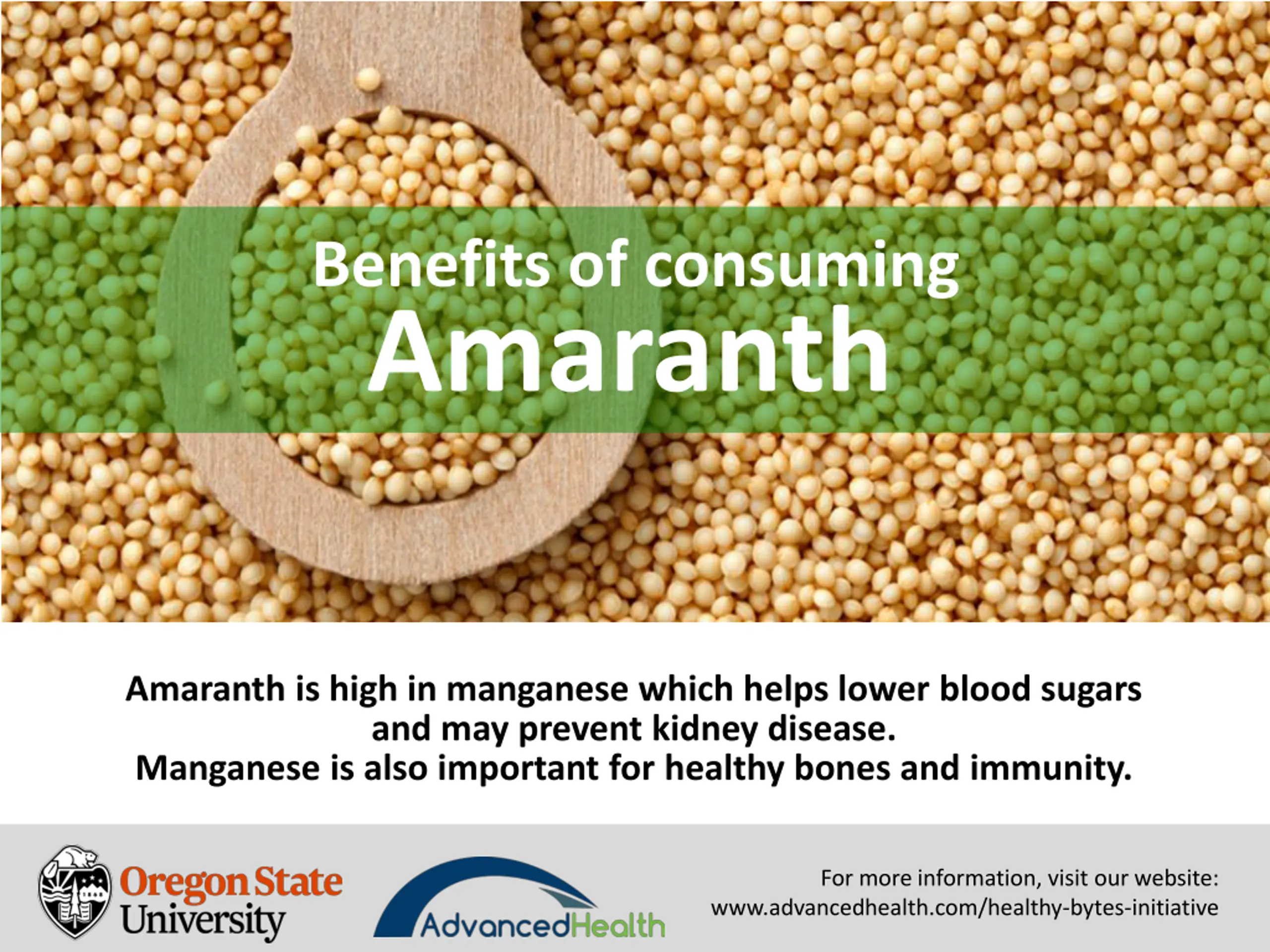 Benefits of consuming
Amaranth

Amaranth is high in manganese which helps lower blood sugars and may prevent kidney disease.
Manganese is also important for healthy bones and immunity.

Oregon State University

AdvancedHealth

For more information, visit our website:
www.advancedhealth.com/healthy-bytes-initiative